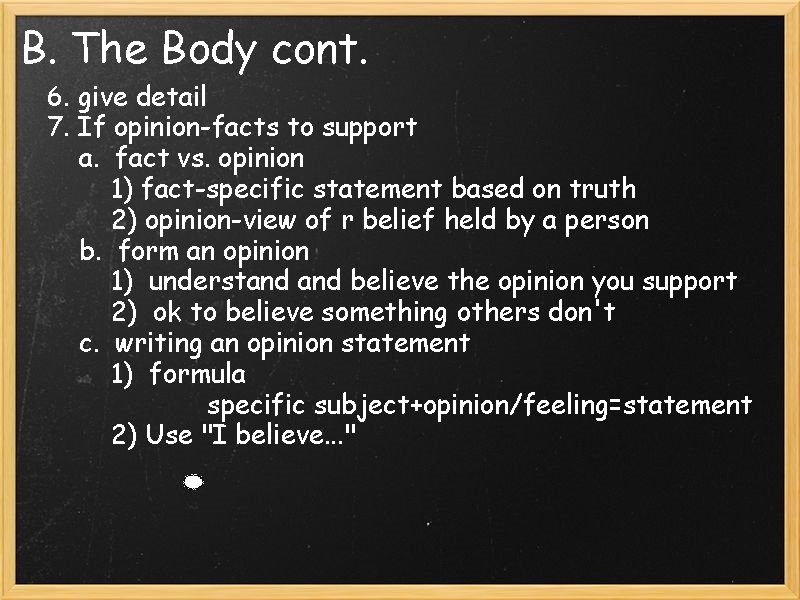 B. The Body cont.

6. give detail
7. If opinion-facts to support
a. fact vs. opinion
1) fact-specific statement based on truth
2) opinion-view of r belief held by a person
b. form an opinion
1) understand and believe the opinion you support
2) ok to believe something others don't
c. writing an opinion statement
1) formula
specific subject+opinion/feeling=statement
2) Use "I believe..."